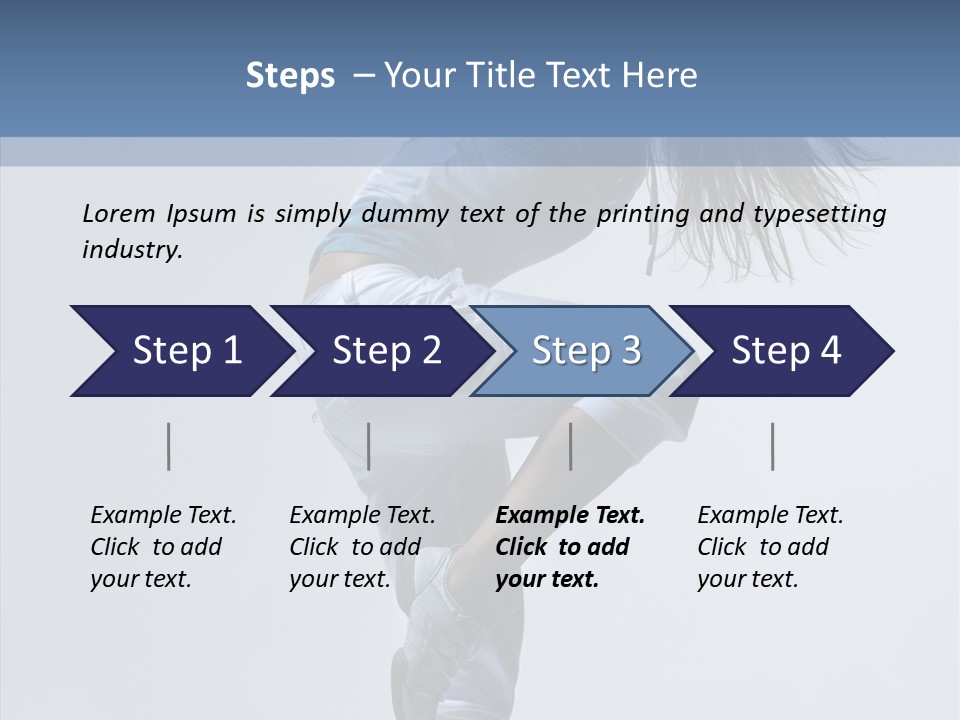 Steps – Your Title Text Here

Lorem Ipsum is simply dummy text of the printing and typesetting industry.

Step 1

Step 2

Step 3

Step 4

Example Text. Click to add your text.

Example Text. Click to add your text.

Example Text. Click to add your text.

Example Text. Click to add your text.